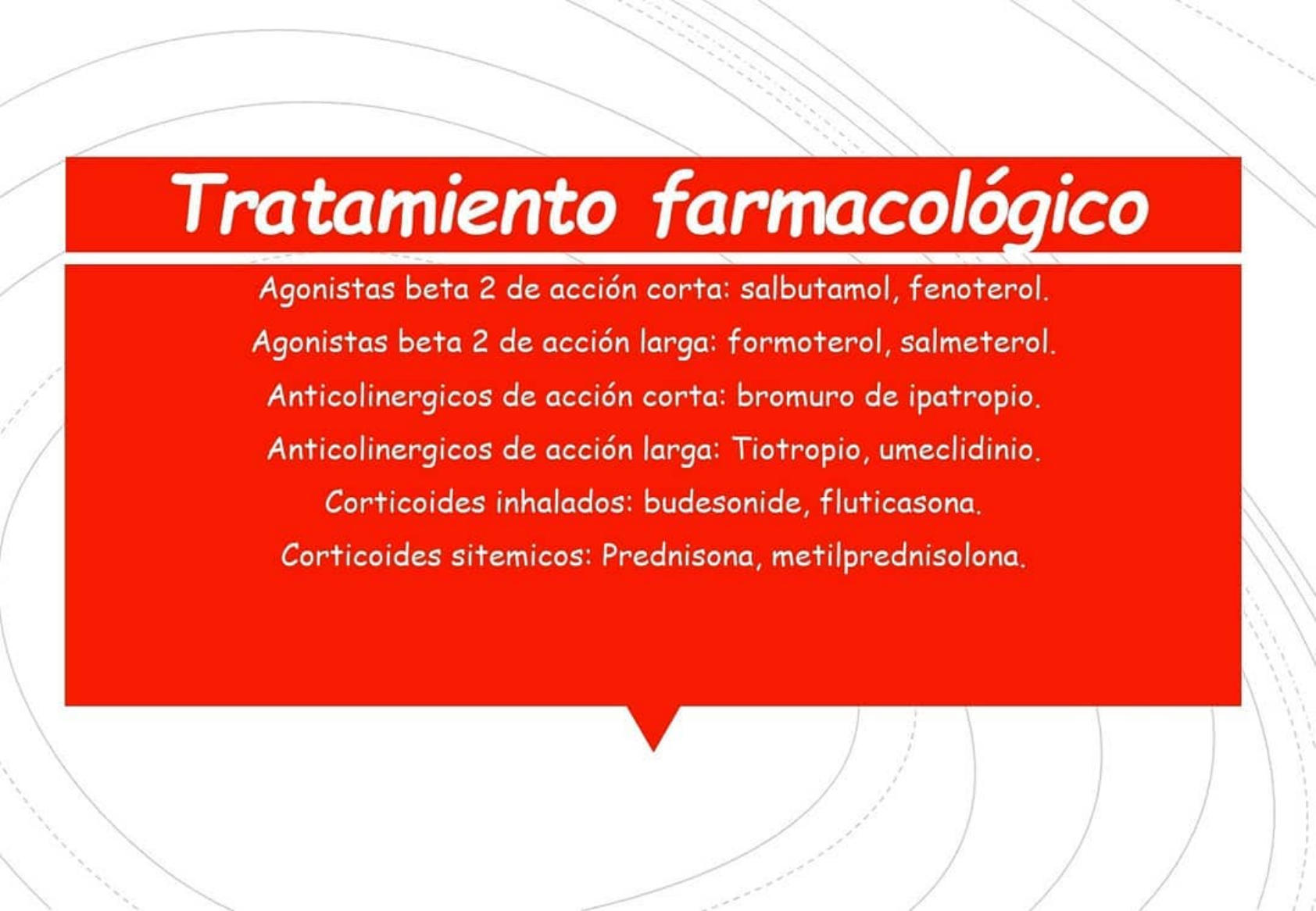 Tratamiento farmacológico

Agonistas beta 2 de acción corta: salbutamol, fenoterol.

Agonistas beta 2 de acción larga: formoterol, salmeterol.

Anticolinergicos de acción corta: bromuro de ipatropio.

Anticolinergicos de acción larga: Tiotropio, umeclidinio.

Corticoides inhalados: budesonide, fluticasona.

Corticoides sitemicos: Prednisona, metilprednisolona.